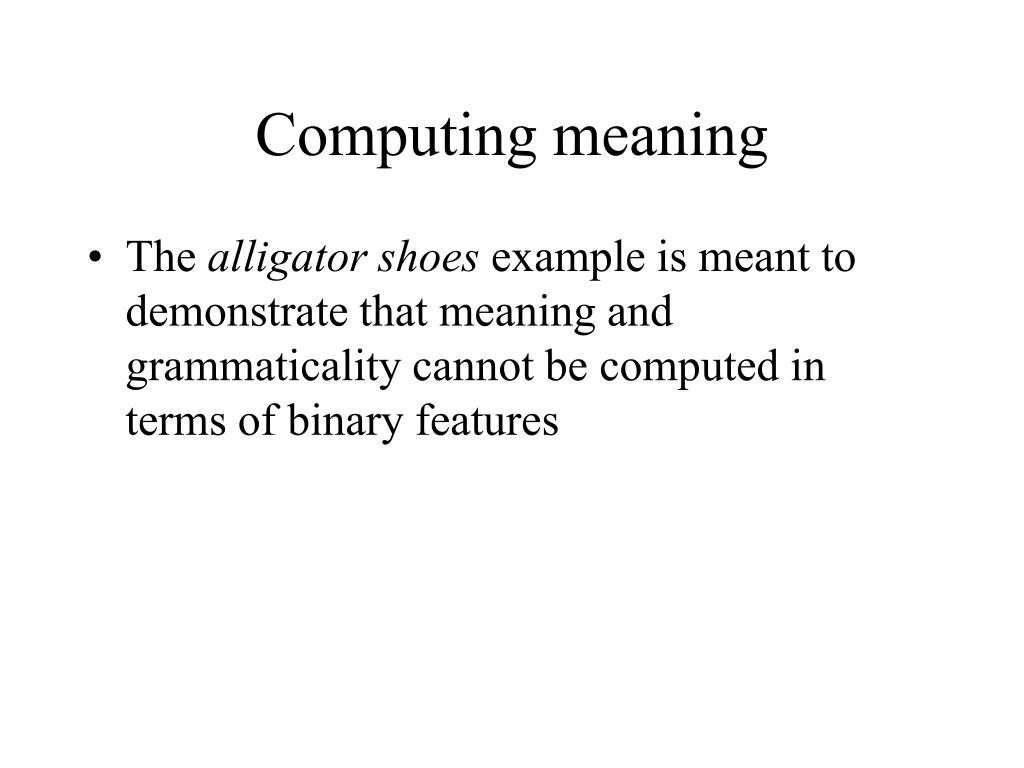 Computing meaning

• The alligator shoes example is meant to demonstrate that meaning and grammaticality cannot be computed in terms of binary features